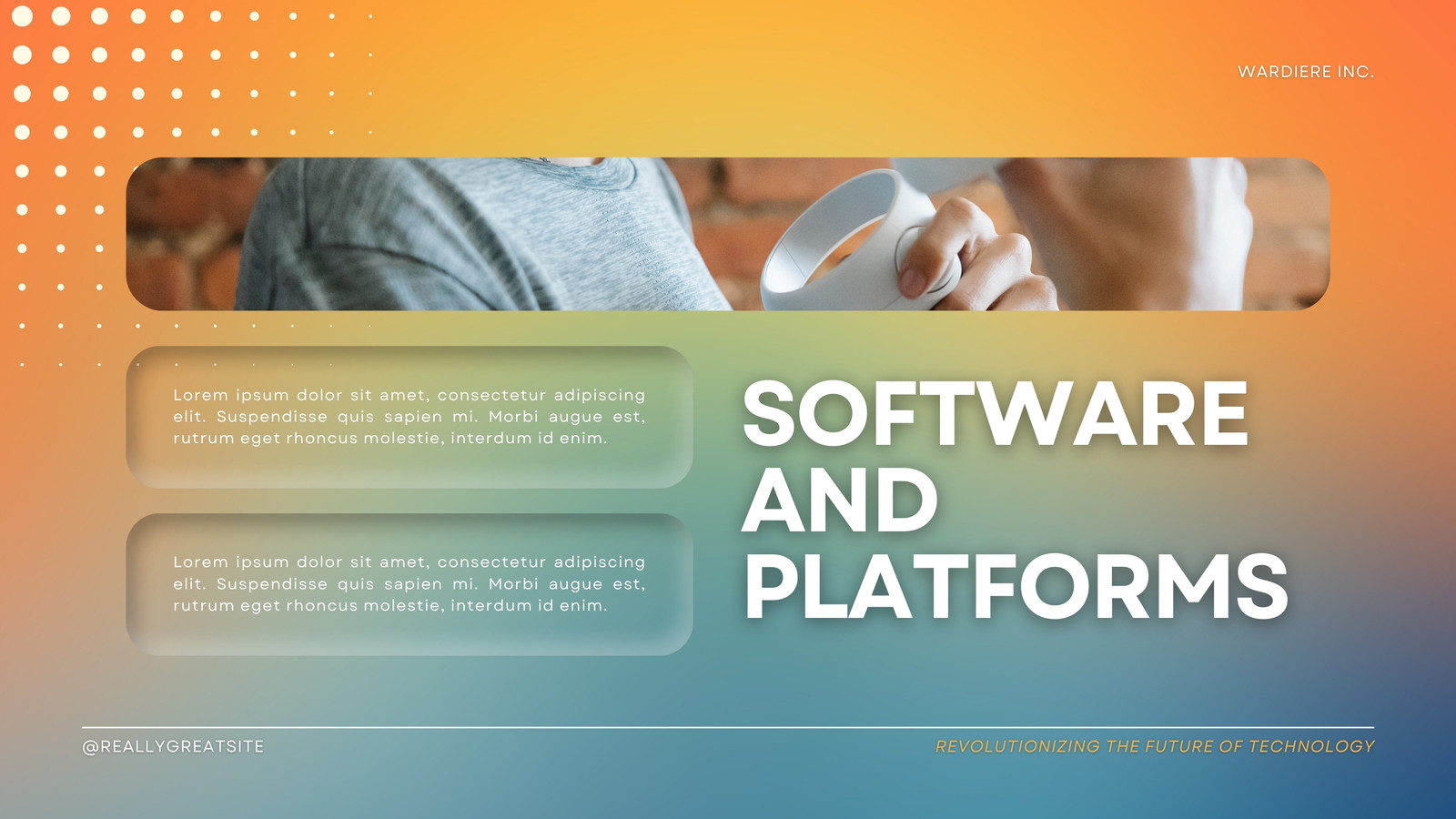 WARDIERE INC.

Lorem ipsum dolor sit amet, consectetur adipiscing elit. Suspendisse quis sapien mi. Morbi augue est, rutrum eget rhoncus molestie, interdum id enim.

Lorem ipsum dolor sit amet, consectetur adipiscing elit. Suspendisse quis sapien mi. Morbi augue est, rutrum eget rhoncus molestie, interdum id enim.

SOFTWARE AND PLATFORMS

@REALLYGREATSITE

REVOLUTIONIZING THE FUTURE OF TECHNOLOGY